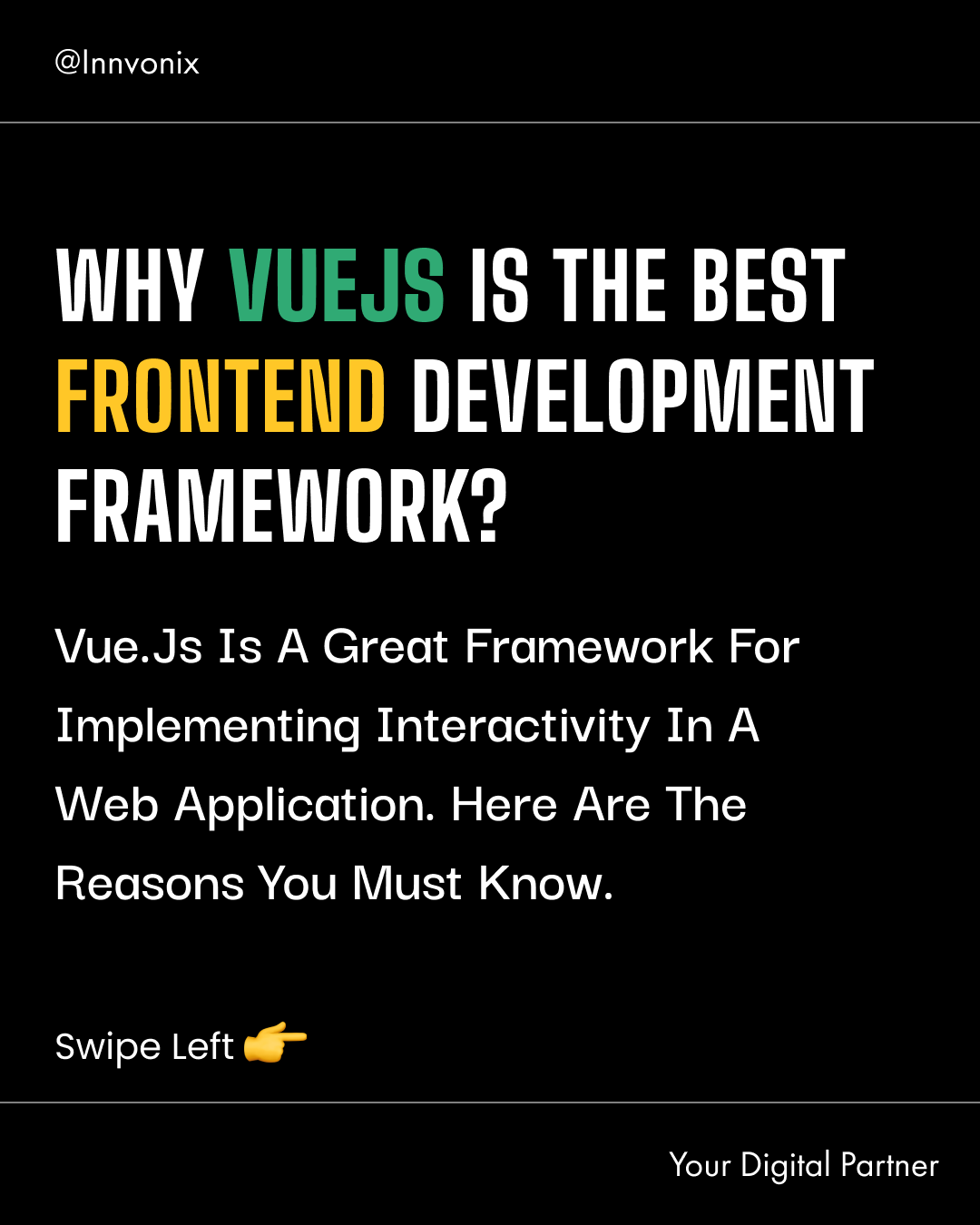 @Innvonix

WHY VUEJS IS THE BEST FRONTEND DEVELOPMENT FRAMEWORK?

Vue.Js Is A Great Framework For Implementing Interactivity In A Web Application. Here Are The Reasons You Must Know.

Swipe Left 👉

Your Digital Partner